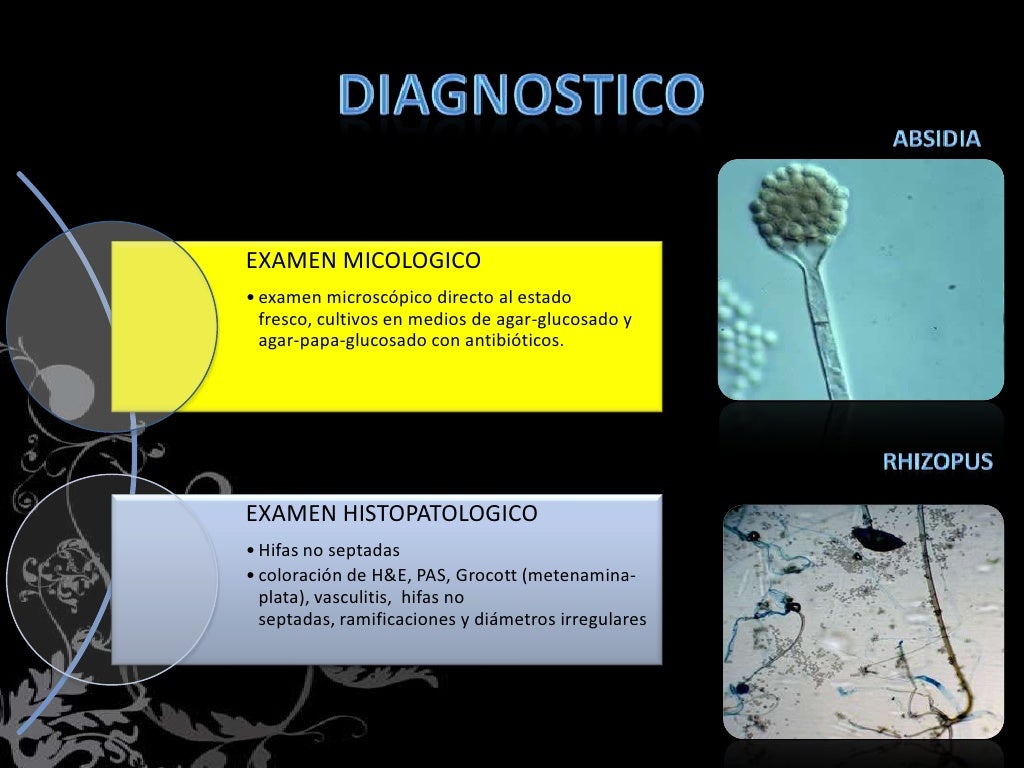 DIAGNOSTICO

ABSIDIA

EXAMEN MICOLOGICO

• examen microscópico directo al estado fresco, cultivos en medios de agar-glucosado y agar-papa-glucosado con antibióticos.

RHIZOPUS

EXAMEN HISTOPATOLOGICO

• Hifas no septadas
• coloración de H&E, PAS, Grocott (metenamina-plata), vasculitis, hifas no septadas, ramificaciones y diámetros irregulares